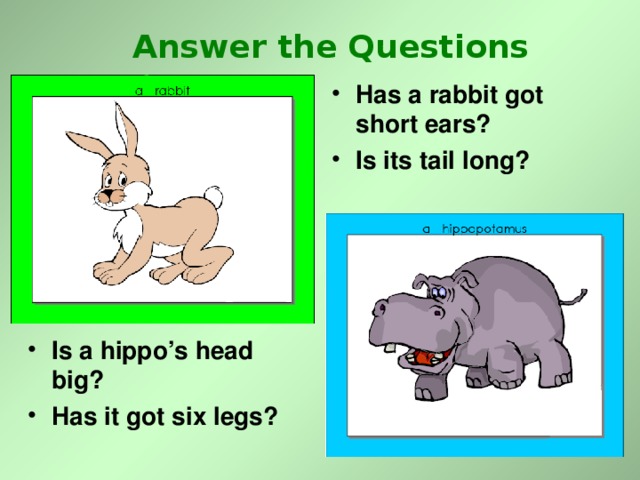 Answer the Questions

a rabbit

• Has a rabbit got short ears?
• Is its tail long?

a hippopotamus

• Is a hippo's head big?
• Has it got six legs?